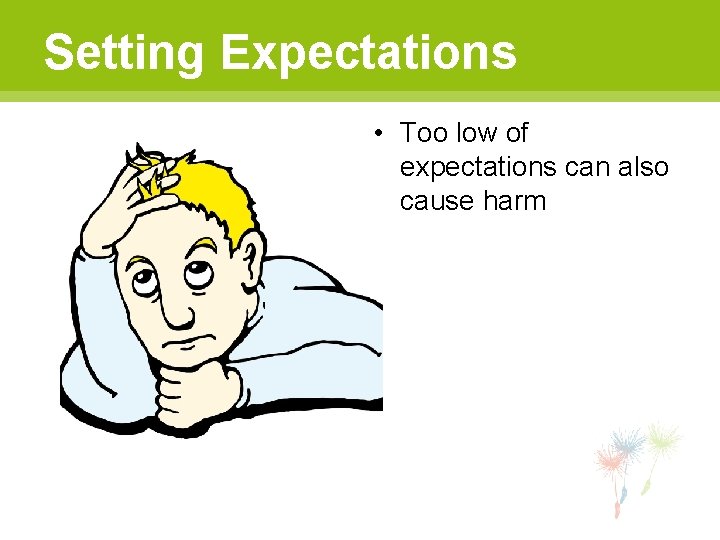 Setting Expectations

• Too low of expectations can also cause harm